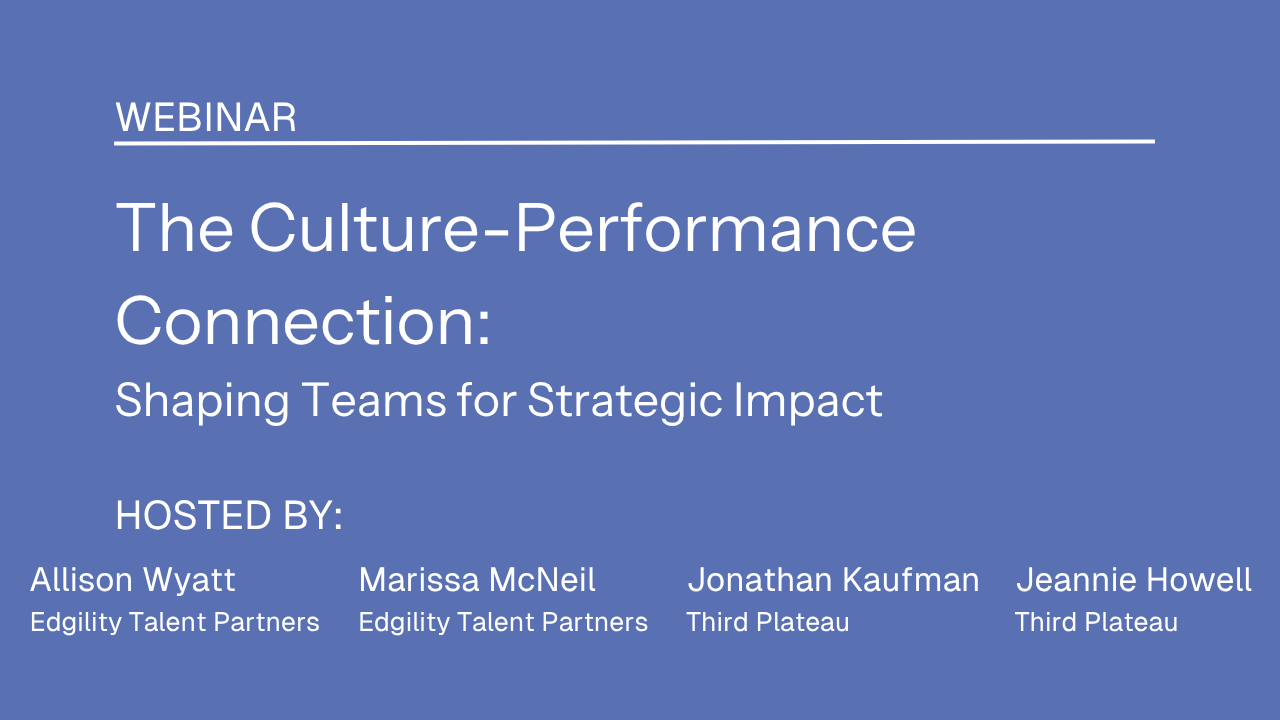 WEBINAR

The Culture-Performance Connection:

Shaping Teams for Strategic Impact

HOSTED BY:

Allison Wyatt
Edgility Talent Partners

Marissa McNeil
Edgility Talent Partners

Jonathan Kaufman
Third Plateau

Jeannie Howell
Third Plateau